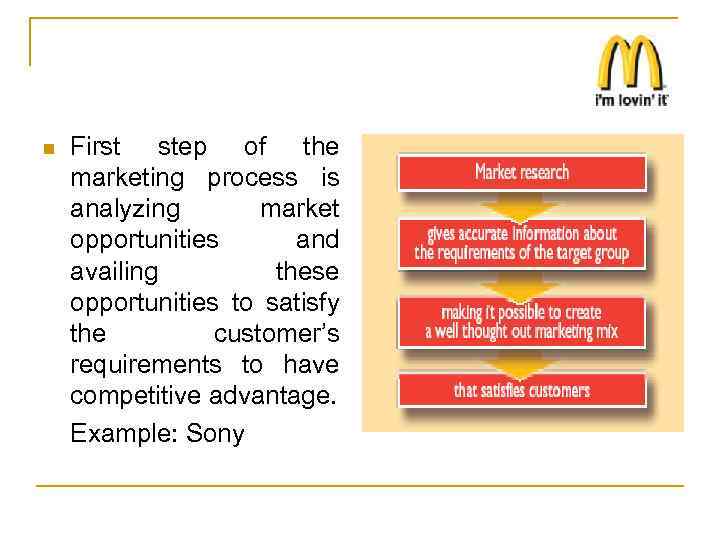 i'm lovin' it

First step of the marketing process is analyzing market opportunities and availing these opportunities to satisfy the customer's requirements to have competitive advantage.

Example: Sony

Market research

gives accurate information about the requirements of the target group

making it possible to create a well thought out marketing mix

that satisfies customers